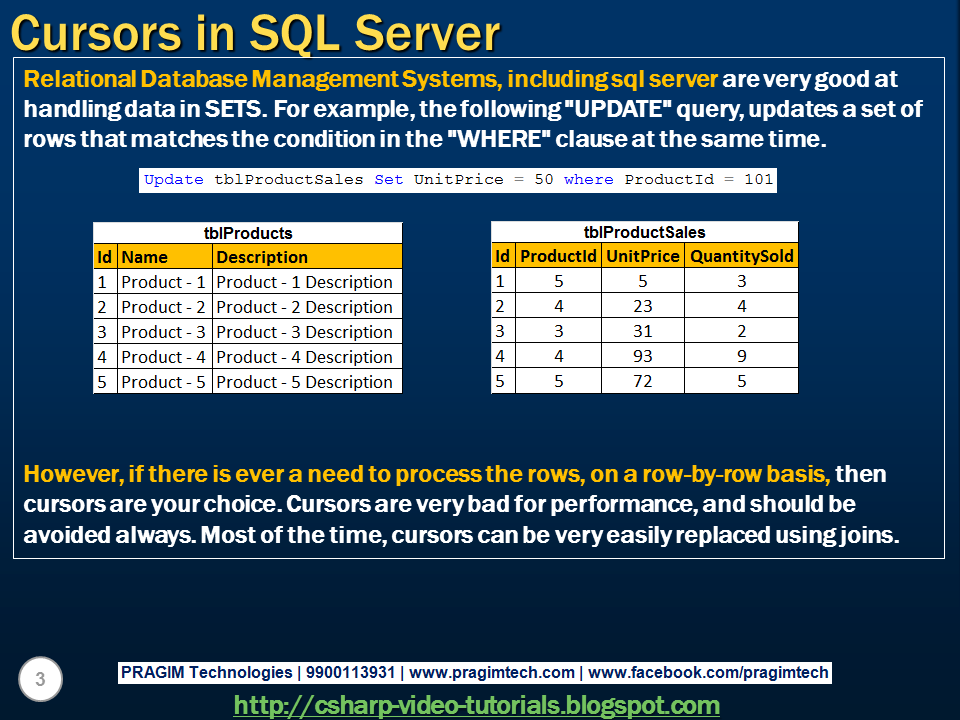 Cursors in SQL Server

Relational Database Management Systems, including sql server are very good at handling data in SETS. For example, the following "UPDATE" query, updates a set of rows that matches the condition in the "WHERE" clause at the same time.

Update tblProductSales Set UnitPrice = 50 where ProductId = 101

tblProducts

| Id | Name | Description |
|---|---|---|
| 1 | Product - 1 | Product - 1 Description |
| 2 | Product - 2 | Product - 2 Description |
| 3 | Product - 3 | Product - 3 Description |
| 4 | Product - 4 | Product - 4 Description |
| 5 | Product - 5 | Product - 5 Description |

tblProductSales

| Id | ProductId | UnitPrice | QuantitySold |
|---|---|---|---|
| 1 | 5 | 5 | 3 |
| 2 | 4 | 23 | 4 |
| 3 | 3 | 31 | 2 |
| 4 | 4 | 93 | 9 |
| 5 | 5 | 72 | 5 |

However, if there is ever a need to process the rows, on a row-by-row basis, then cursors are your choice. Cursors are very bad for performance, and should be avoided always. Most of the time, cursors can be very easily replaced using joins.

3

PRAGIM Technologies | 9900113931 | www.pragimtech.com | www.facebook.com/pragimtech

http://csharp-video-tutorials.blogspot.com